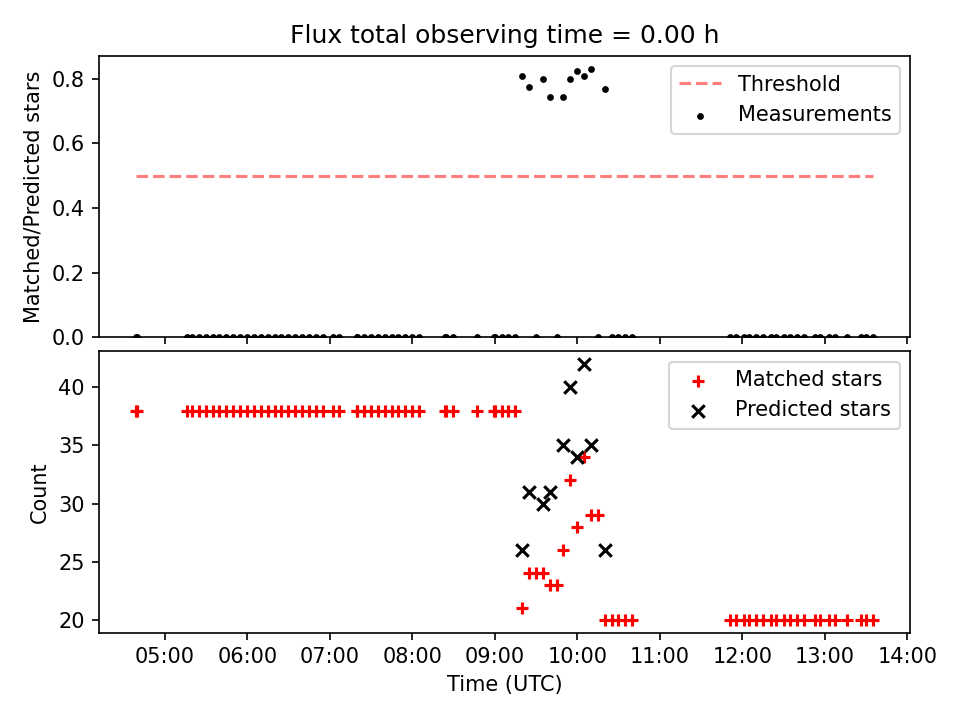 Flux total observing time = 0.00 h

Matched/Predicted stars

0.8
0.6
0.4
0.2
0.0

Threshold
Measurements

Count

40
35
30
25
20

Matched stars
Predicted stars

05:00 06:00 07:00 08:00 09:00 10:00 11:00 12:00 13:00 14:00

Time (UTC)